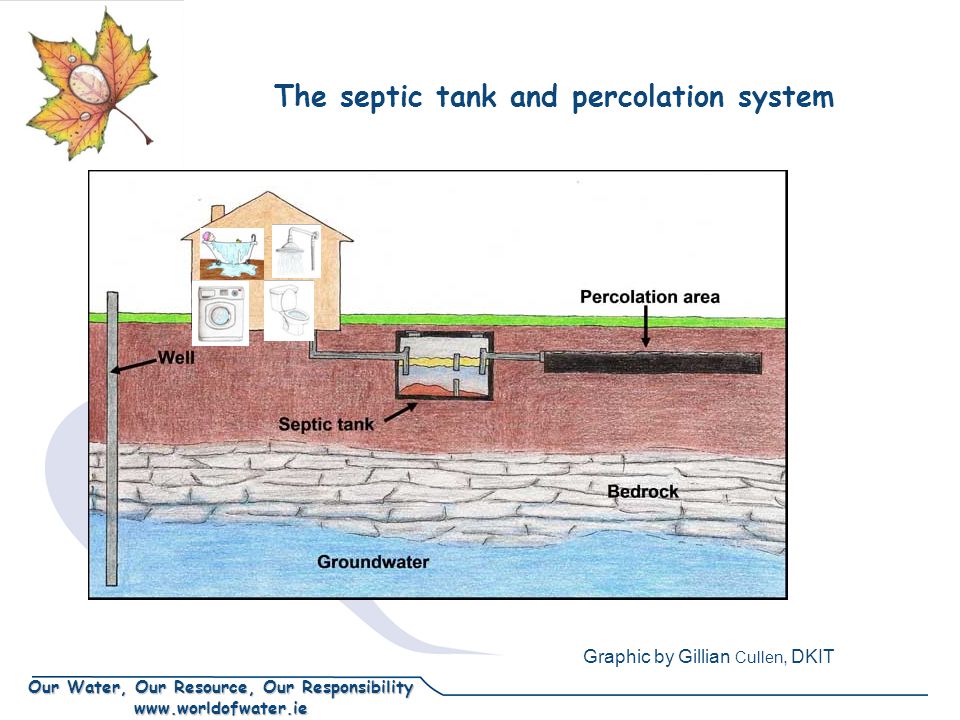 The septic tank and percolation system

Percolation area

Well

Septic tank

Bedrock

Groundwater

Graphic by Gillian Cullen, DKIT

Our Water, Our Resource, Our Responsibility
www.worldofwater.ie